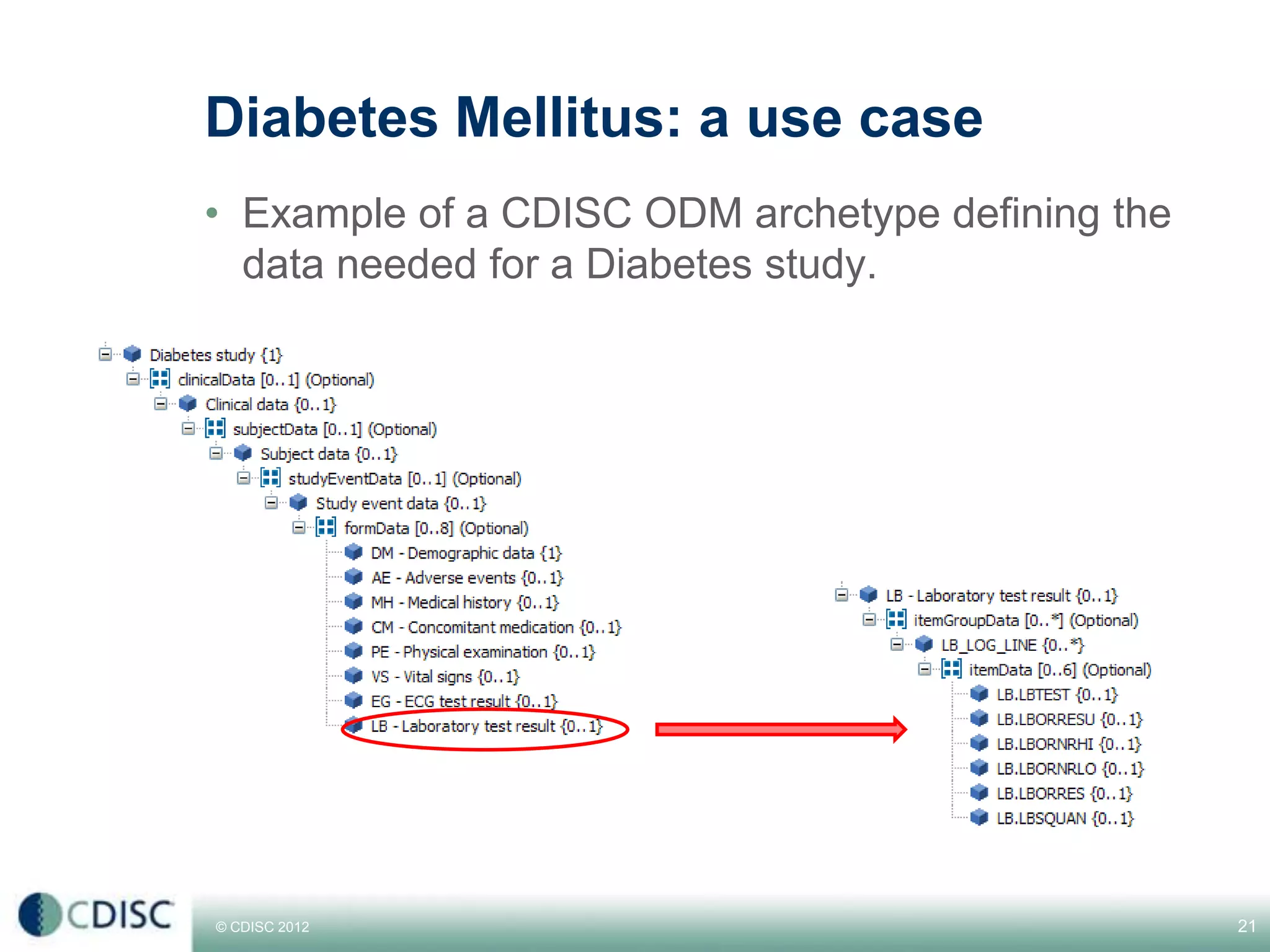 Diabetes Mellitus: a use case

• Example of a CDISC ODM archetype defining the data needed for a Diabetes study.

Diabetes study {1}
clinicalData [0..1] (Optional)
Clinical data {0..1}
subjectData [0..1] (Optional)
Subject data {0..1}
studyEventData [0..1] (Optional)
Study event data {0..1}
formData [0..8] (Optional)
DM - Demographic data {1}
AE - Adverse events {0..1}
MH - Medical history {0..1}
CM - Concomitant medication {0..1}
PE - Physical examination {0..1}
VS - Vital signs {0..1}
EG - ECG test result {0..1}
LB - Laboratory test result {0..1}

LB - Laboratory test result {0..1}
itemGroupData [0..*] (Optional)
LB_LOG_LINE {0..*}
itemData [0..6] (Optional)
LB.LBTEST {0..1}
LB.LBORRESU {0..1}
LB.LBORNRHI {0..1}
LB.LBORNRLO {0..1}
LB.LBORRES {0..1}
LB.LBSQUAN {0..1}

CDISC
© CDISC 2012
21